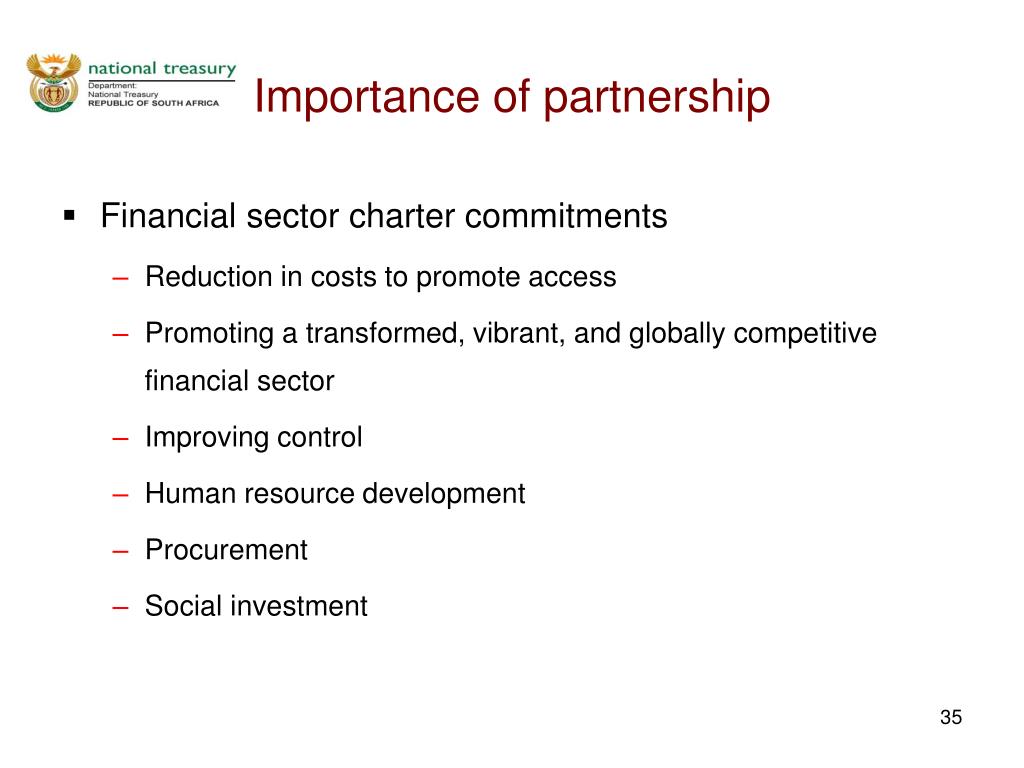 national treasury
Department:
National Treasury
REPUBLIC OF SOUTH AFRICA

Importance of partnership

▪ Financial sector charter commitments

– Reduction in costs to promote access

– Promoting a transformed, vibrant, and globally competitive financial sector

– Improving control

– Human resource development

– Procurement

– Social investment

35